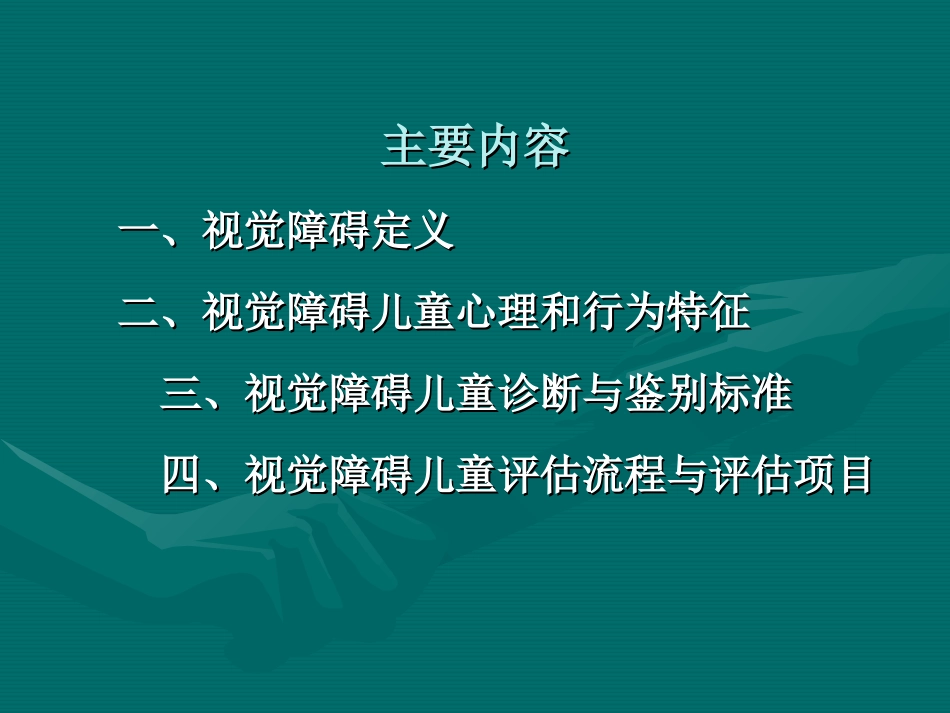 主要内容

一、视觉障碍定义

二、视觉障碍儿童心理和行为特征

三、视觉障碍儿童诊断与鉴别标准

四、视觉障碍儿童评估流程与评估项目